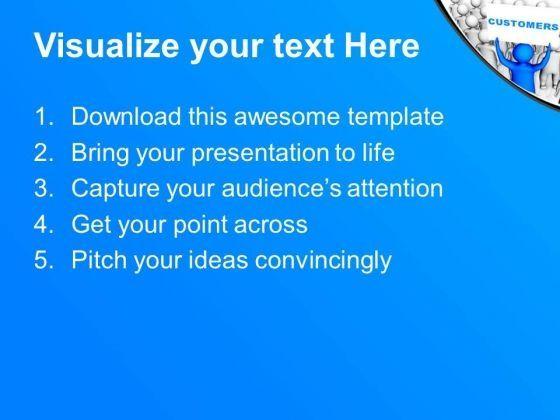 CUSTOMERS

Visualize your text Here

1. Download this awesome template
2. Bring your presentation to life
3. Capture your audience's attention
4. Get your point across
5. Pitch your ideas convincingly